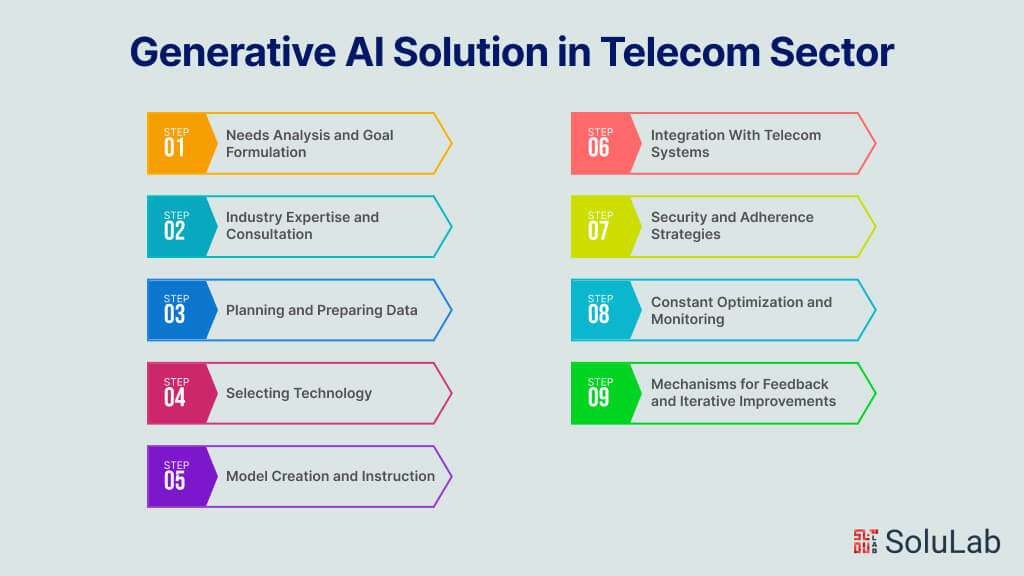 Generative AI Solution in Telecom Sector

STEP 01 Needs Analysis and Goal Formulation

STEP 02 Industry Expertise and Consultation

STEP 03 Planning and Preparing Data

STEP 04 Selecting Technology

STEP 05 Model Creation and Instruction

STEP 06 Integration With Telecom Systems

STEP 07 Security and Adherence Strategies

STEP 08 Constant Optimization and Monitoring

STEP 09 Mechanisms for Feedback and Iterative Improvements

SoluLab